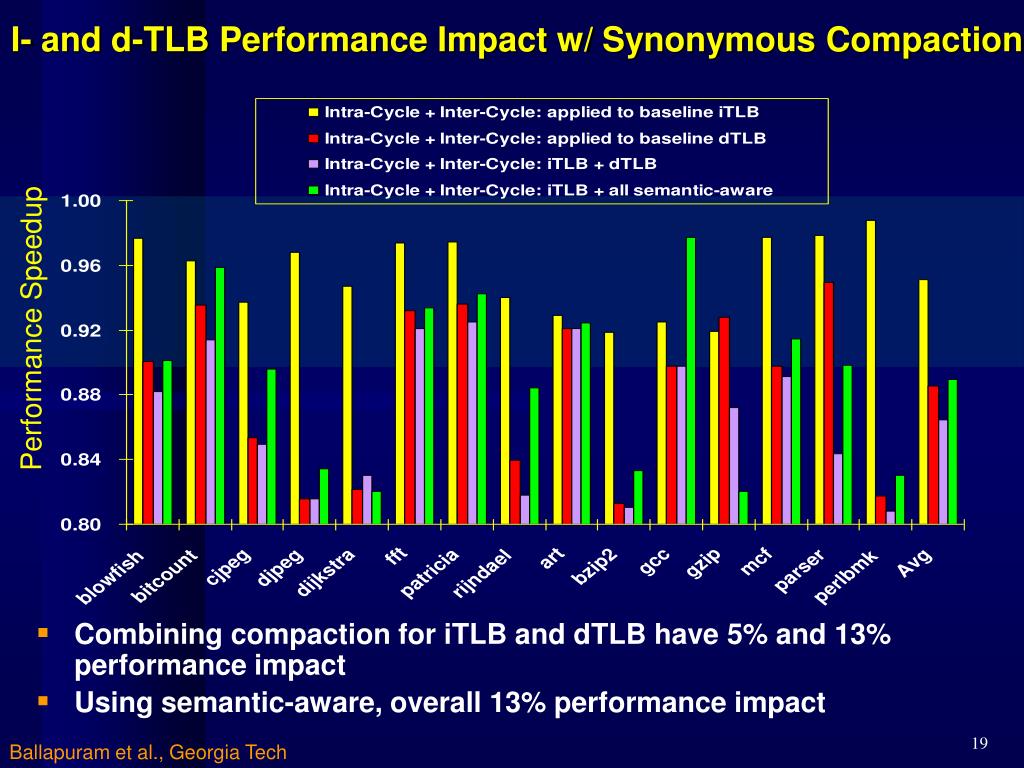 I- and d-TLB Performance Impact w/ Synonymous Compaction

Intra-Cycle + Inter-Cycle: applied to baseline iTLB
Intra-Cycle + Inter-Cycle: applied to baseline dTLB
Intra-Cycle + Inter-Cycle: iTLB + dTLB
Intra-Cycle + Inter-Cycle: iTLB + all semantic-aware

Performance Speedup

1.00
0.96
0.92
0.88
0.84
0.80

blowfish bitcount cjpeg djpeg dijkstra fft patricia rijndael art bzip2 gcc gzip mcf parser perlbmk Avg

Combining compaction for iTLB and dTLB have 5% and 13% performance impact

Using semantic-aware, overall 13% performance impact

Ballapuram et al., Georgia Tech

19